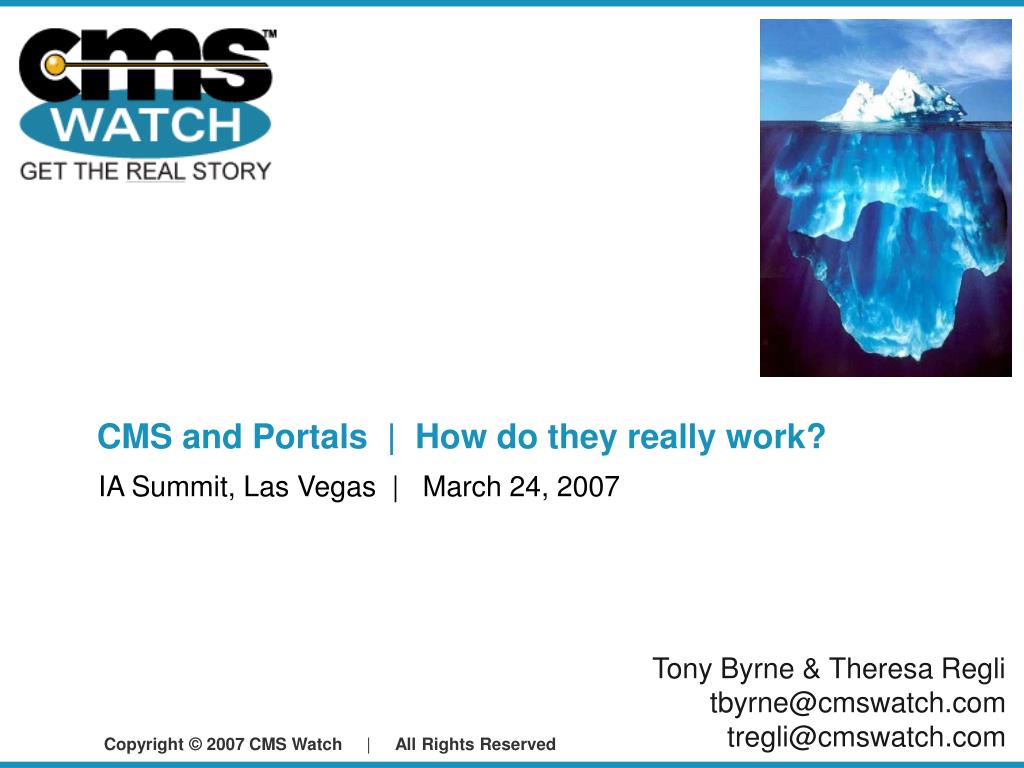 cms™
WATCH
GET THE REAL STORY

CMS and Portals | How do they really work?

IA Summit, Las Vegas | March 24, 2007

Tony Byrne & Theresa Regli
tbyrne@cmswatch.com
tregli@cmswatch.com

Copyright © 2007 CMS Watch | All Rights Reserved